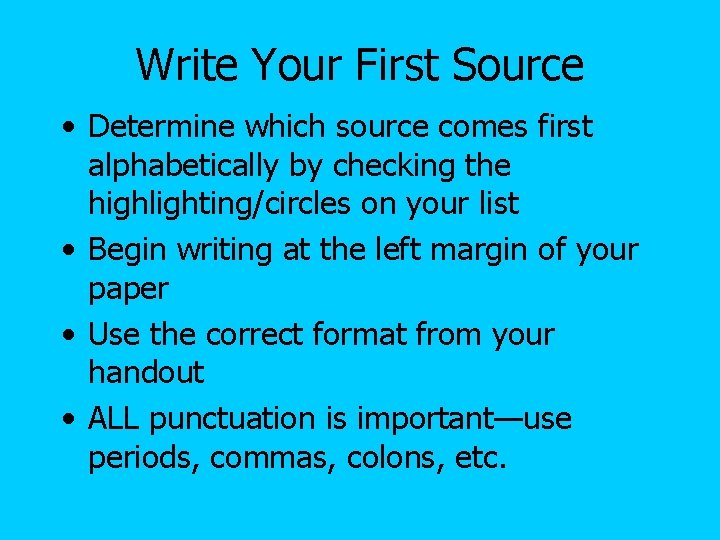 Write Your First Source

• Determine which source comes first alphabetically by checking the highlighting/circles on your list
• Begin writing at the left margin of your paper
• Use the correct format from your handout
• ALL punctuation is important—use periods, commas, colons, etc.